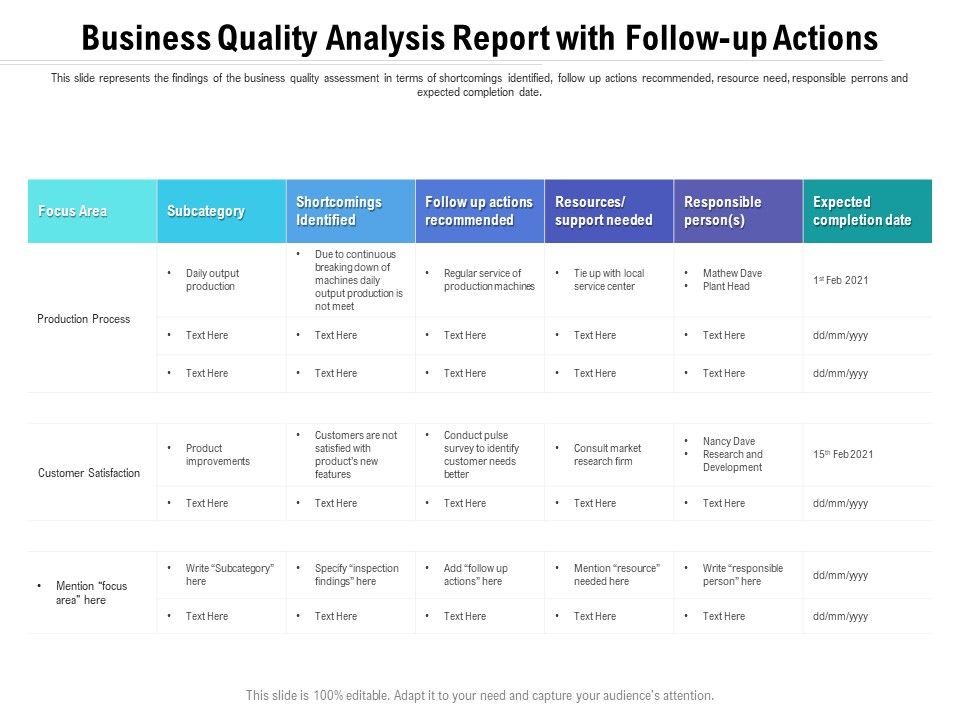 Business Quality Analysis Report with Follow-up Actions

This slide represents the findings of the business quality assessment in terms of shortcomings identified, follow up actions recommended, resource need, responsible perrons and expected completion date.

| Focus Area | Subcategory | Shortcomings Identified | Follow up actions recommended | Resources/ support needed | Responsible person(s) | Expected completion date |
|---|---|---|---|---|---|---|
| Production Process | • Daily output production | • Due to continuous breaking down of machines daily output production is not meet | • Regular service of production machines | • Tie up with local service center | • Mathew Dave • Plant Head | 1st Feb 2021 |
| | • Text Here | • Text Here | • Text Here | • Text Here | • Text Here | dd/mm/yyyy |
| | • Text Here | • Text Here | • Text Here | • Text Here | • Text Here | dd/mm/yyyy |
| Customer Satisfaction | • Product improvements | • Customers are not satisfied with product's new features | • Conduct pulse survey to identify customer needs better | • Consult market research firm | • Nancy Dave • Research and Development | 15th Feb 2021 |
| | • Text Here | • Text Here | • Text Here | • Text Here | • Text Here | dd/mm/yyyy |
| • Mention "focus area" here | • Write "Subcategory" here | • Specify "inspection findings" here | • Add "follow up actions" here | • Mention "resource" needed here | • Write "responsible person" here | dd/mm/yyyy |
| | • Text Here | • Text Here | • Text Here | • Text Here | • Text Here | dd/mm/yyyy |

This slide is 100% editable. Adapt it to your need and capture your audience's attention.